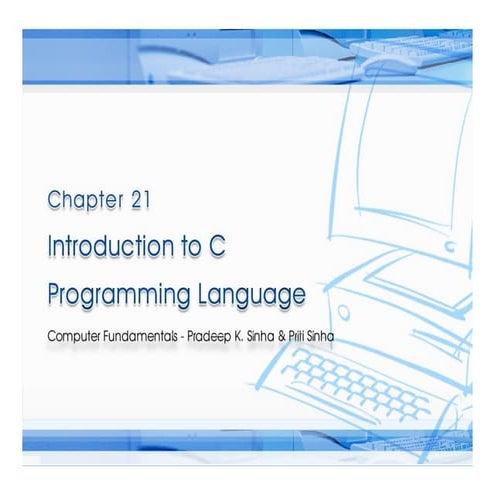 Chapter 21

Introduction to C Programming Language

Computer Fundamentals - Pradeep K. Sinha & Priti Sinha